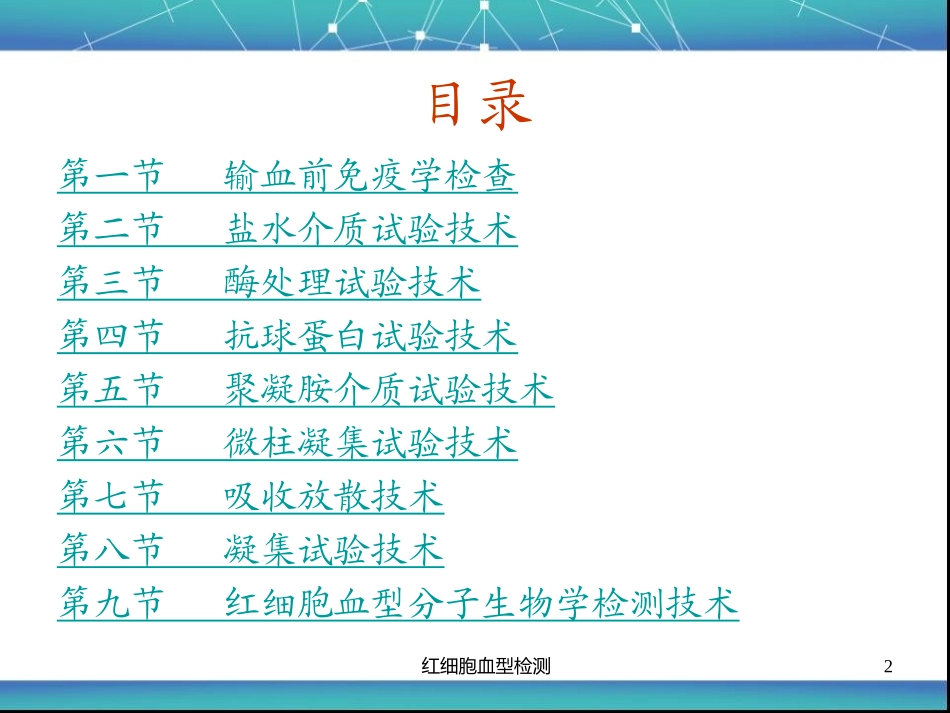 目录

第一节　输血前免疫学检查

第二节　盐水介质试验技术

第三节　酶处理试验技术

第四节　抗球蛋白试验技术

第五节　聚凝胺介质试验技术

第六节　微柱凝集试验技术

第七节　吸收放散技术

第八节　凝集试验技术

第九节　红细胞血型分子生物学检测技术

红细胞血型检测

2